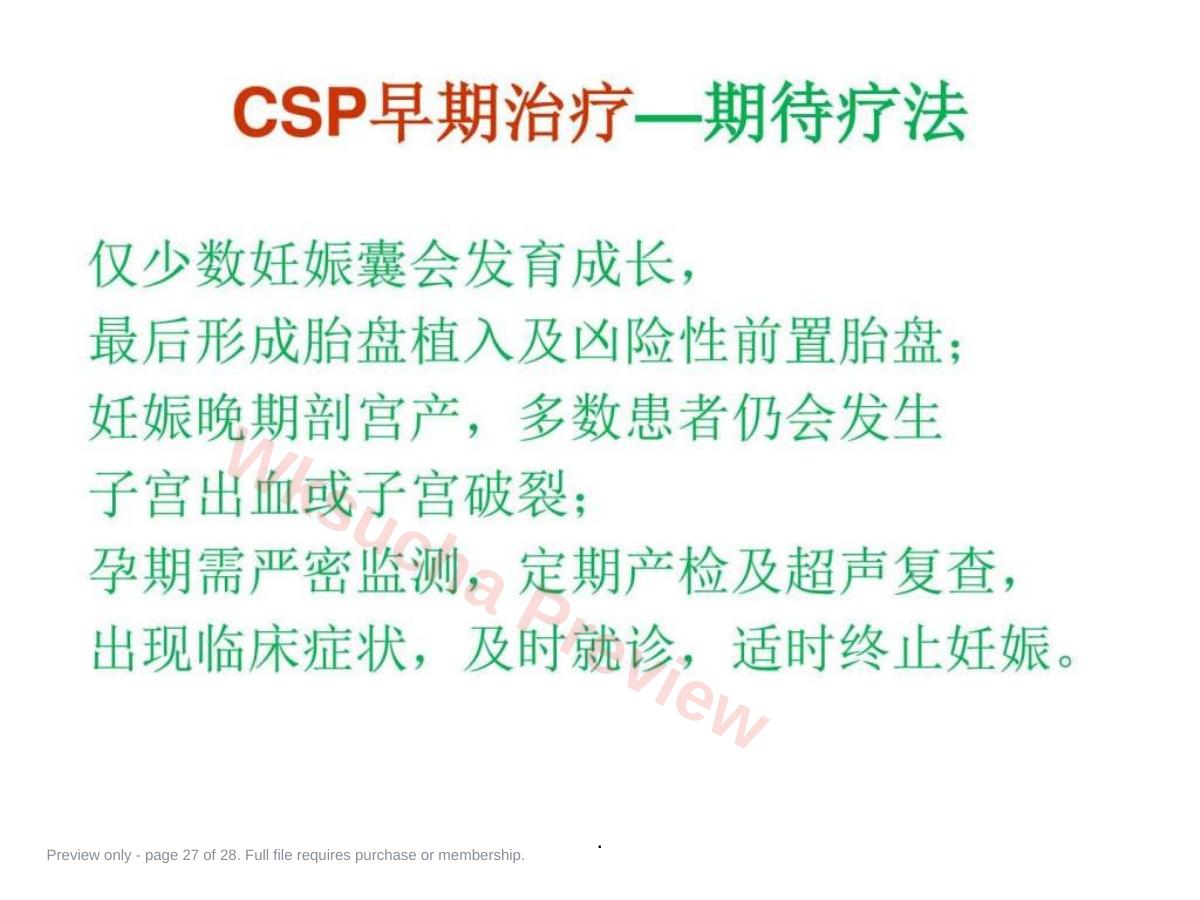 CSP早期治疗—期待疗法

仅少数妊娠囊会发育成长，
最后形成胎盘植入及凶险性前置胎盘；
妊娠晚期剖宫产，多数患者仍会发生
子宫出血或子宫破裂；
孕期需严密监测，定期产检及超声复查，
出现临床症状，及时就诊，适时终止妊娠。

Wksucha Preview

Preview only - page 27 of 28. Full file requires purchase or membership.